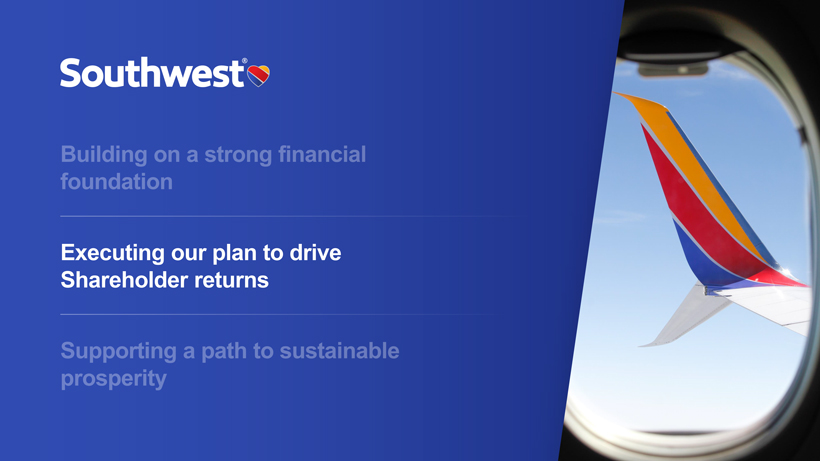 Southwest®

Building on a strong financial foundation

Executing our plan to drive Shareholder returns

Supporting a path to sustainable prosperity